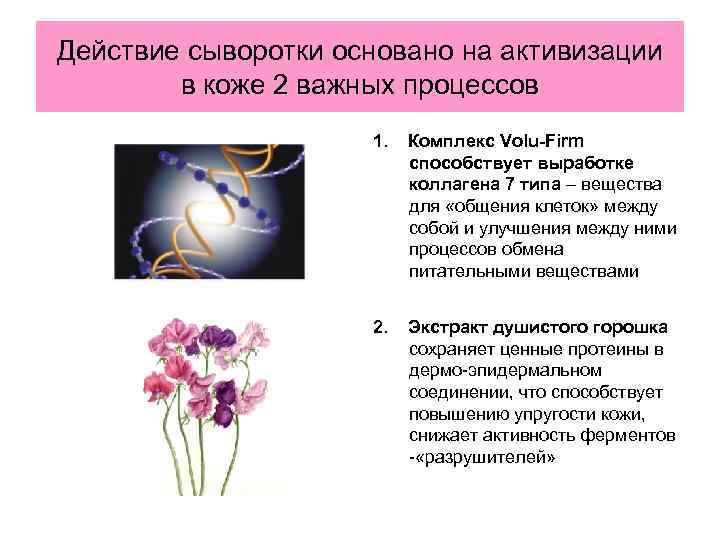 Действие сыворотки основано на активизации в коже 2 важных процессов

1. Комплекс Volu-Firm способствует выработке коллагена 7 типа – вещества для «общения клеток» между собой и улучшения между ними процессов обмена питательными веществами

2. Экстракт душистого горошка сохраняет ценные протеины в дермо-эпидермальном соединении, что способствует повышению упругости кожи, снижает активность ферментов -«разрушителей»